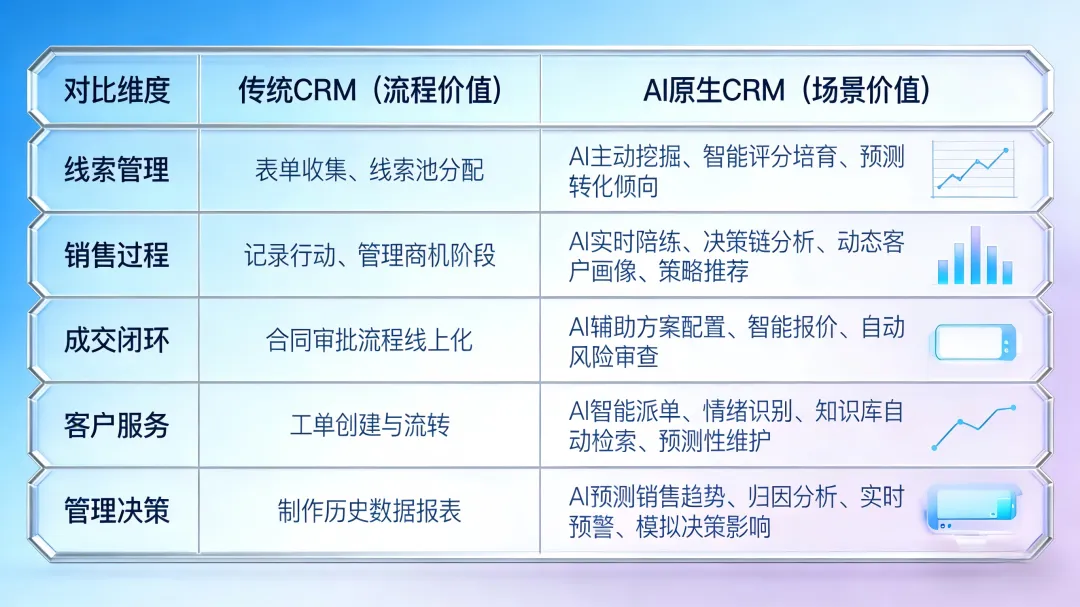 | 对比维度 | 传统CRM（流程价值） | AI原生CRM（场景价值） |
|---|---|---|
| 线索管理 | 表单收集、线索池分配 | AI主动挖掘、智能评分培育、预测转化倾向 |
| 销售过程 | 记录行动、管理商机阶段 | AI实时陪练、决策链分析、动态客户画像、策略推荐 |
| 成交闭环 | 合同审批流程线上化 | AI辅助方案配置、智能报价、自动风险审查 |
| 客户服务 | 工单创建与流转 | AI智能派单、情绪识别、知识库自动检索、预测性维护 |
| 管理决策 | 制作历史数据报表 | AI预测销售趋势、归因分析、实时预警、模拟决策影响 |